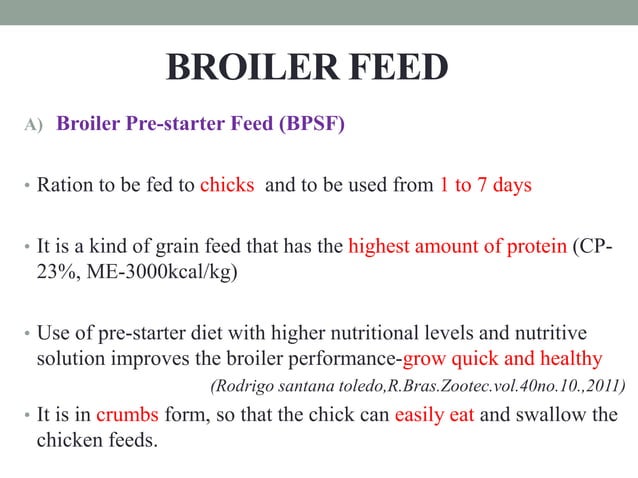 BROILER FEED

A) Broiler Pre-starter Feed (BPSF)

• Ration to be fed to chicks and to be used from 1 to 7 days

• It is a kind of grain feed that has the highest amount of protein (CP-23%, ME-3000kcal/kg)

• Use of pre-starter diet with higher nutritional levels and nutritive solution improves the broiler performance-grow quick and healthy

(Rodrigo santana toledo,R.Bras.Zootec.vol.40no.10.,2011)

• It is in crumbs form, so that the chick can easily eat and swallow the chicken feeds.